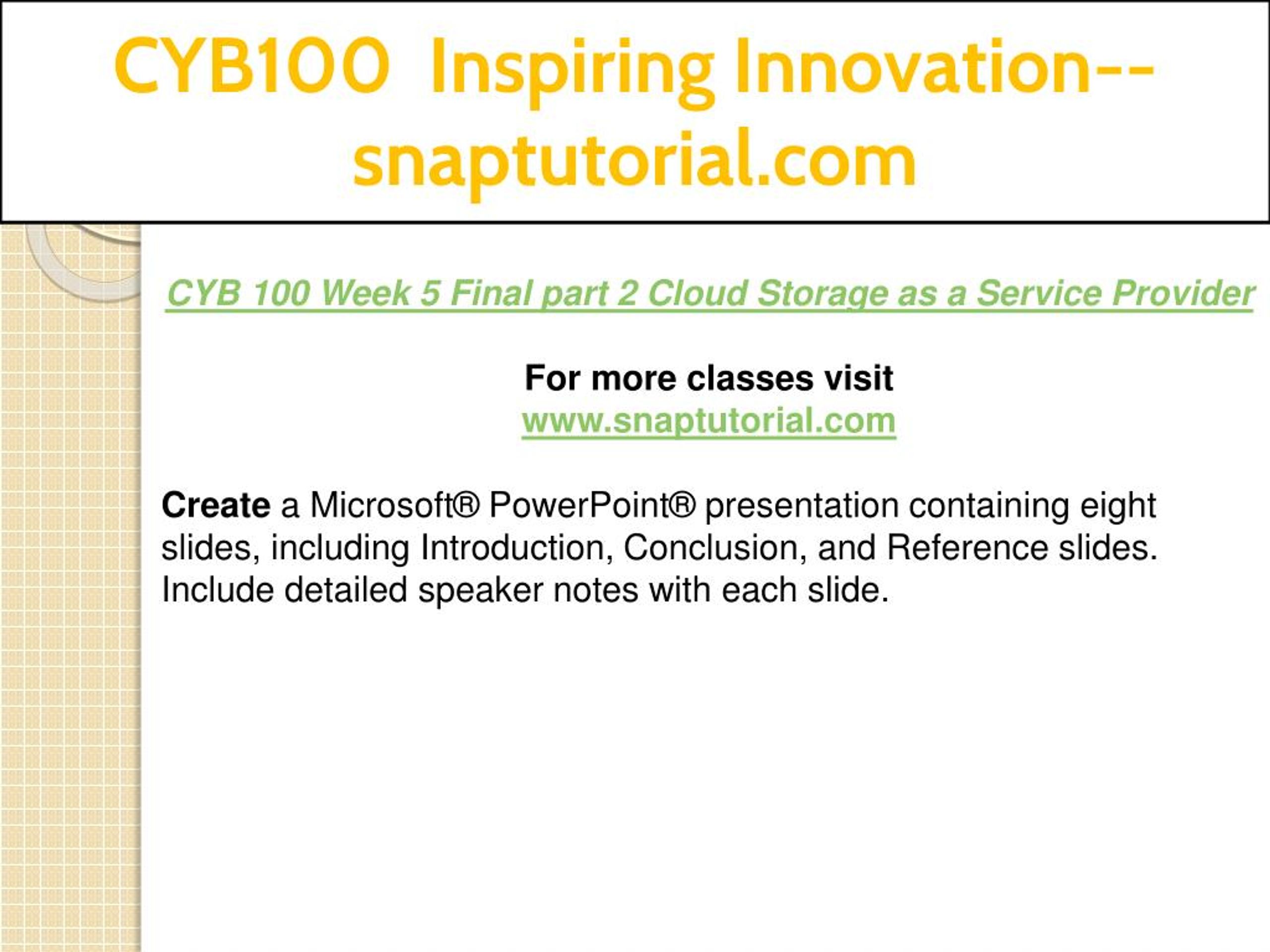 CYB100 Inspiring Innovation--snaptutorial.com

CYB 100 Week 5 Final part 2 Cloud Storage as a Service Provider

For more classes visit
www.snaptutorial.com

Create a Microsoft® PowerPoint® presentation containing eight slides, including Introduction, Conclusion, and Reference slides. Include detailed speaker notes with each slide.